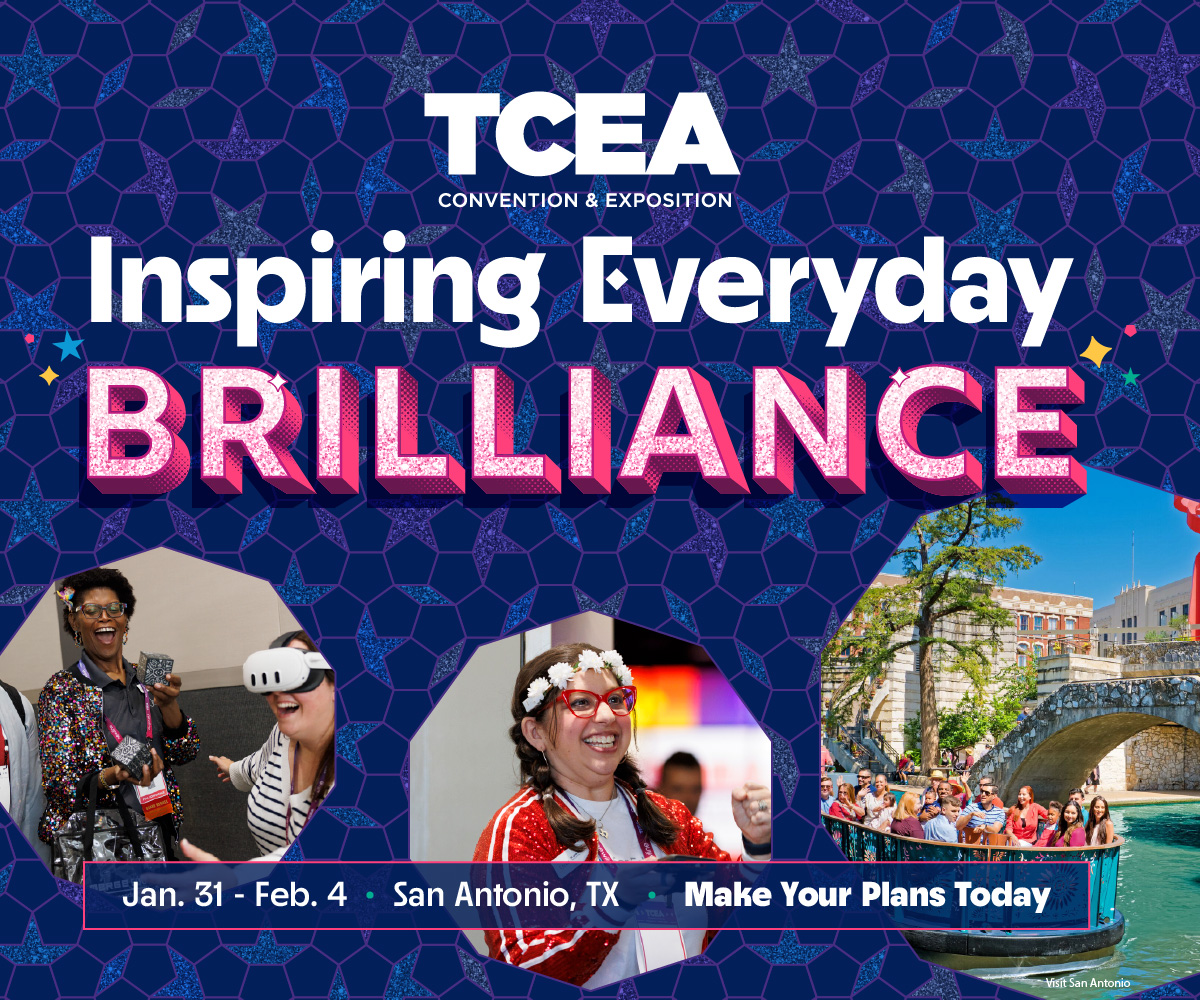 TCEA
CONVENTION & EXPOSITION

Inspiring Everyday
BRILLIANCE

Jan. 31 - Feb. 4 • San Antonio, TX • Make Your Plans Today

Visit San Antonio